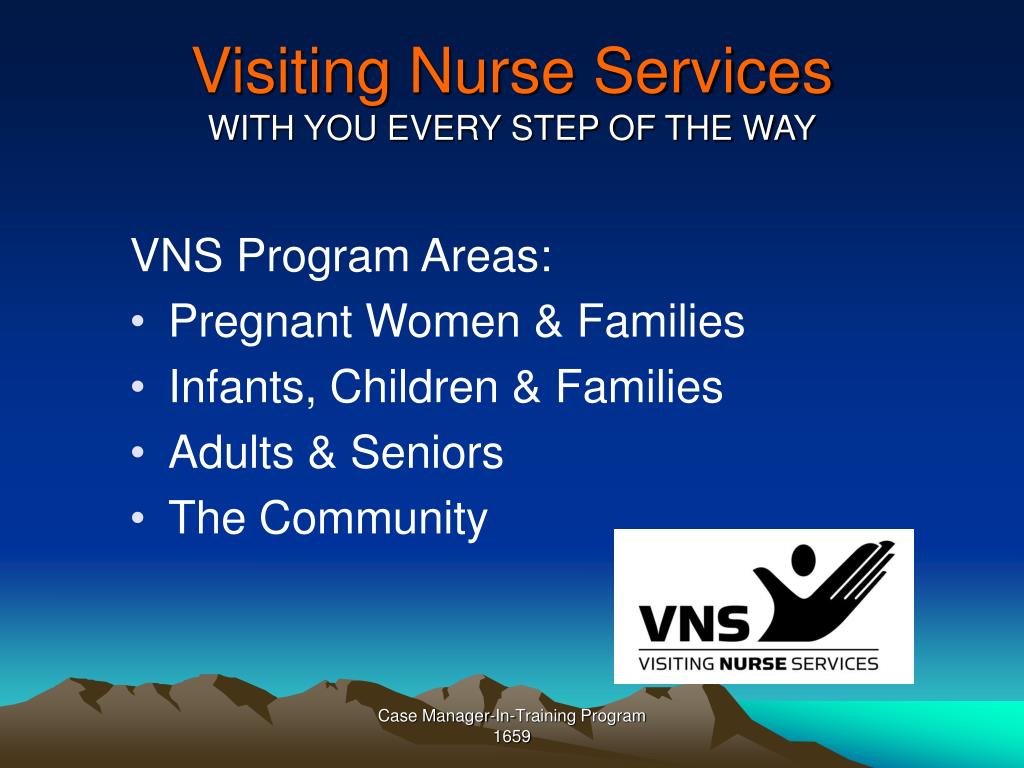 Visiting Nurse Services
WITH YOU EVERY STEP OF THE WAY

VNS Program Areas:
• Pregnant Women & Families
• Infants, Children & Families
• Adults & Seniors
• The Community

VNS
VISITING NURSE SERVICES

Case Manager-In-Training Program
1659